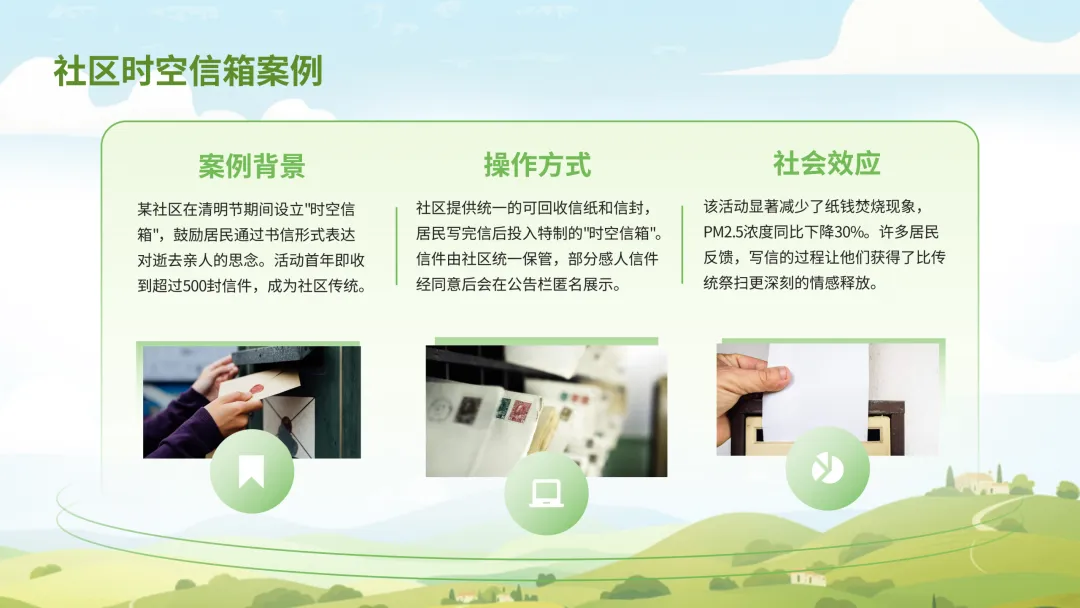 社区时空信箱案例

案例背景

某社区在清明节期间设立"时空信箱"，鼓励居民通过书信形式表达对逝去亲人的思念。活动首年即收到超过500封信件，成为社区传统。

操作方式

社区提供统一的可回收信纸和信封，居民写完信后投入特制的"时空信箱"。信件由社区统一保管，部分感人信件经同意后会在公告栏匿名展示。

社会效应

该活动显著减少了纸钱焚烧现象，PM2.5浓度同比下降30%。许多居民反馈，写信的过程让他们获得了比传统祭扫更深刻的情感释放。